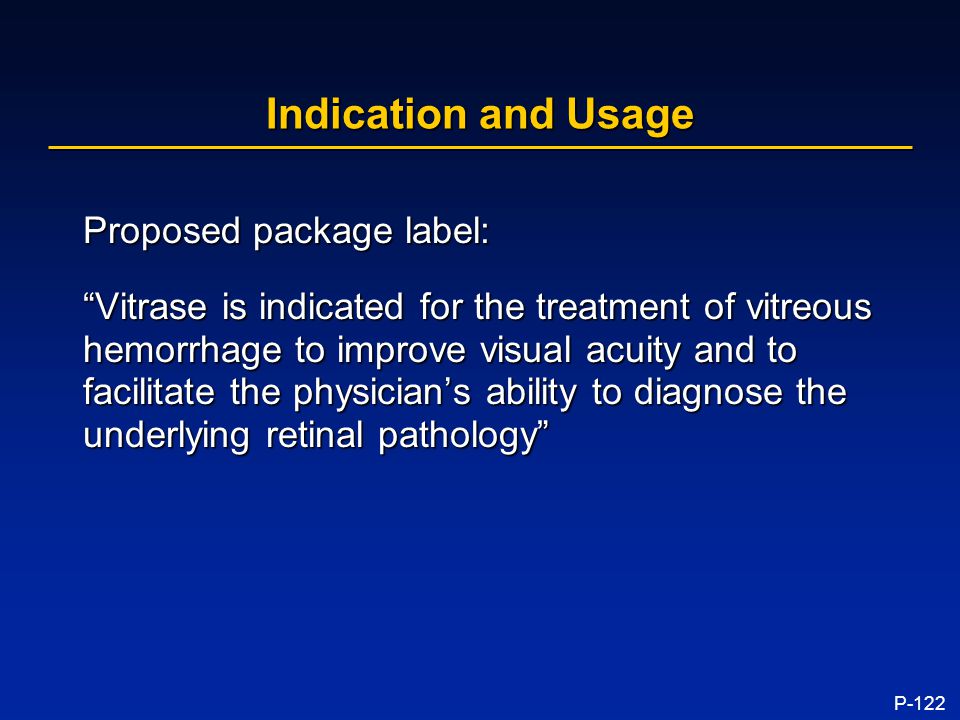 Indication and Usage

Proposed package label:

“Vitrase is indicated for the treatment of vitreous hemorrhage to improve visual acuity and to facilitate the physician’s ability to diagnose the underlying retinal pathology”

P-122